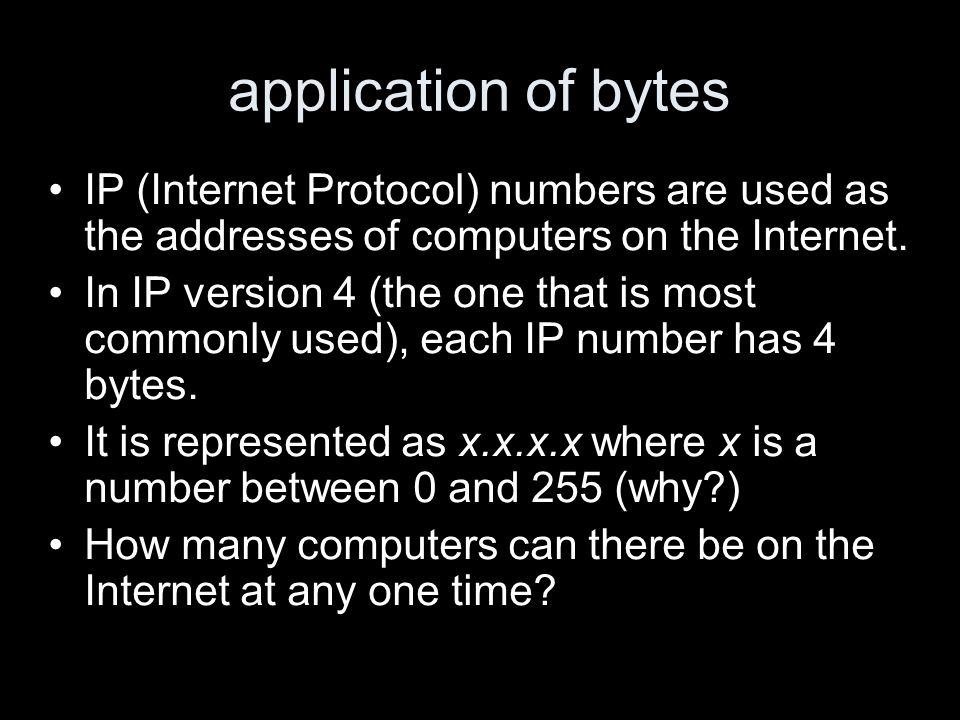 application of bytes

• IP (Internet Protocol) numbers are used as the addresses of computers on the Internet.

• In IP version 4 (the one that is most commonly used), each IP number has 4 bytes.

• It is represented as x.x.x.x where x is a number between 0 and 255 (why?)

• How many computers can there be on the Internet at any one time?